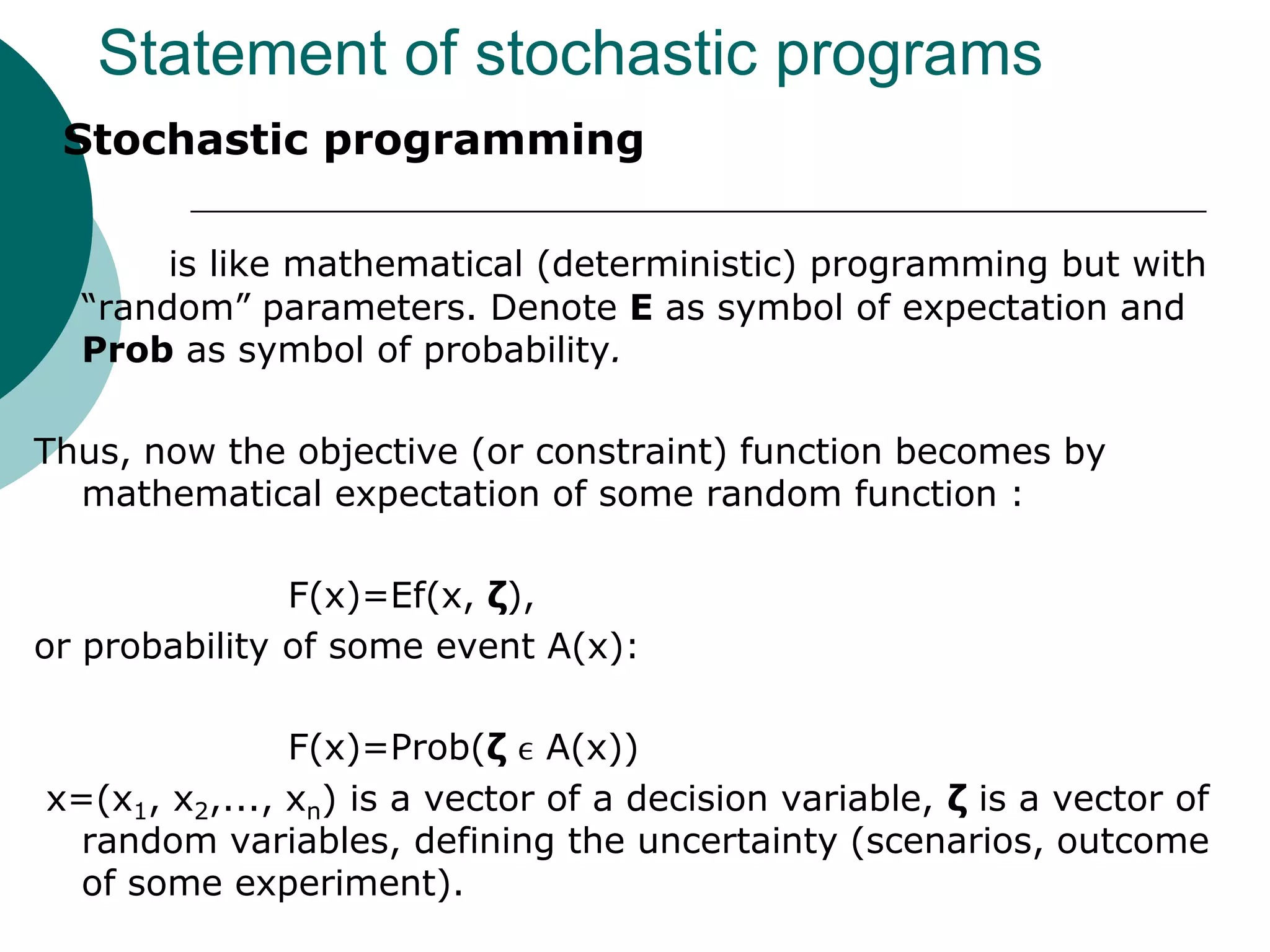 Statement of stochastic programs

Stochastic programming

is like mathematical (deterministic) programming but with “random” parameters. Denote **E** as symbol of expectation and **Prob** as symbol of probability.

Thus, now the objective (or constraint) function becomes by mathematical expectation of some random function :

$F(x)=Ef(x, \zeta)$,

or probability of some event A(x):

$F(x)=Prob(\zeta \in A(x))$

$x=(x_1, x_2,..., x_n)$ is a vector of a decision variable, $\zeta$ is a vector of random variables, defining the uncertainty (scenarios, outcome of some experiment).